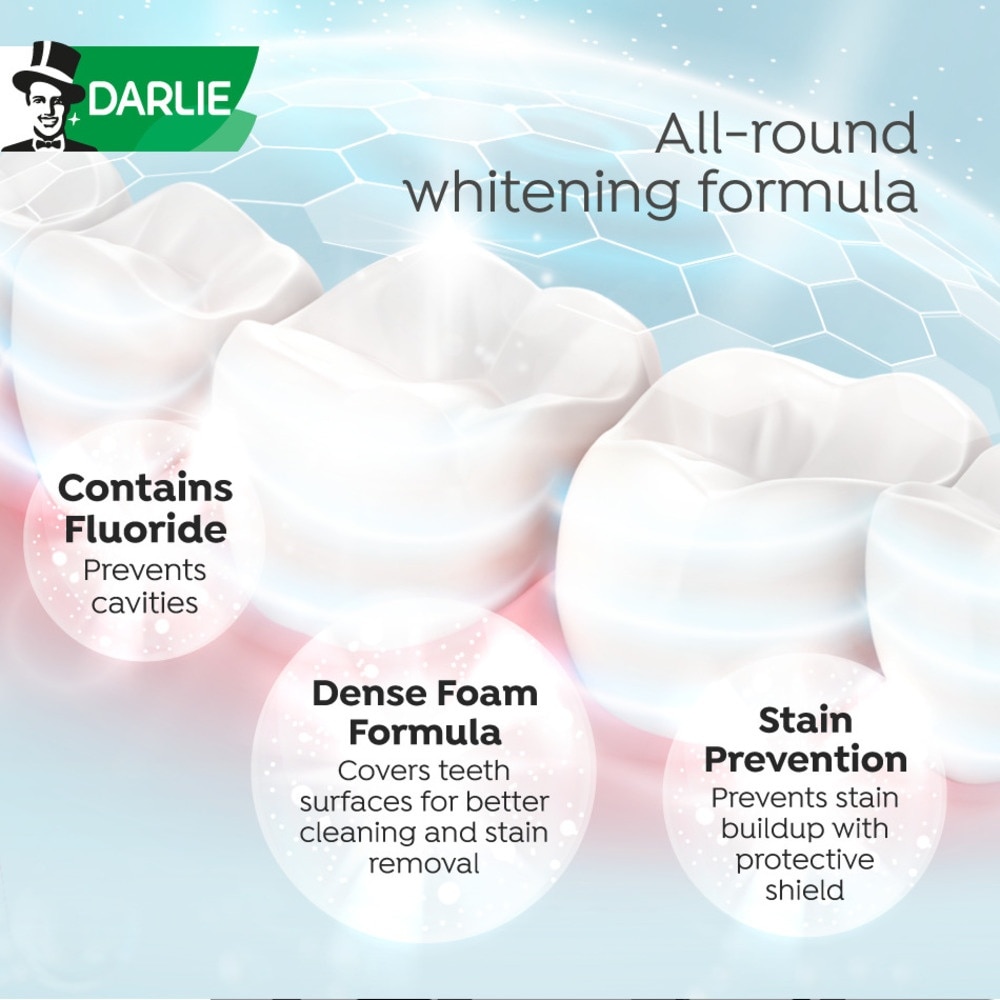 DARLIE

All-round whitening formula

Contains Fluoride
Prevents cavities

Dense Foam Formula
Covers teeth surfaces for better cleaning and stain removal

Stain Prevention
Prevents stain buildup with protective shield